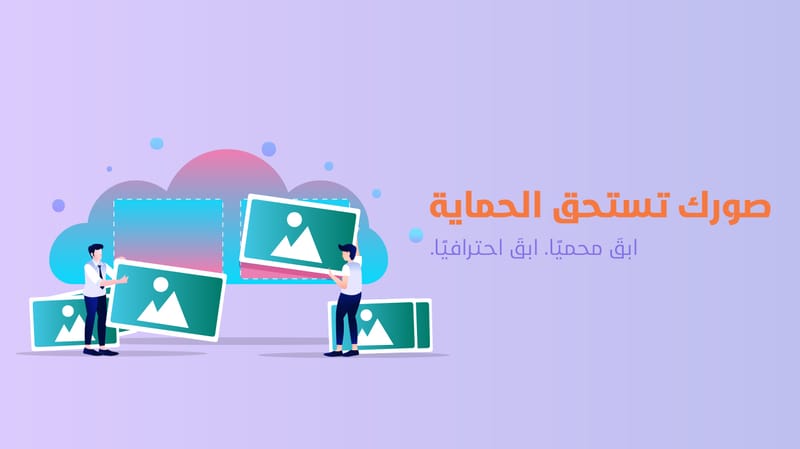 صورك تستحق الحماية

ابقَ محميًا. ابقَ احترافيًا.